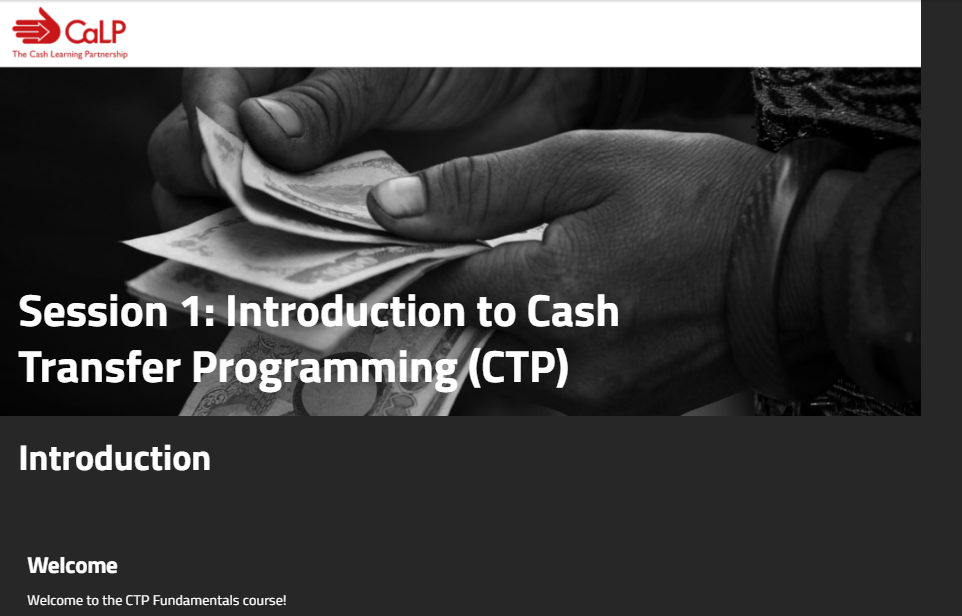 CaLP
The Cash Learning Partnership

Session 1: Introduction to Cash Transfer Programming (CTP)

Introduction

Welcome

Welcome to the CTP Fundamentals course!